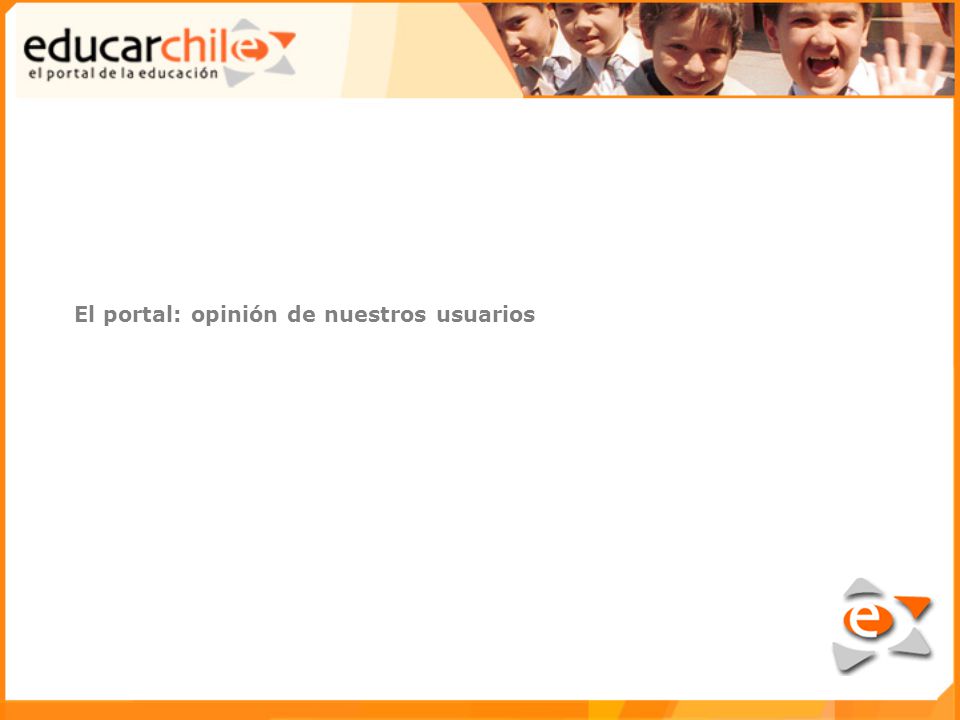 educarchile
el portal de la educación

El portal: opinión de nuestros usuarios

e